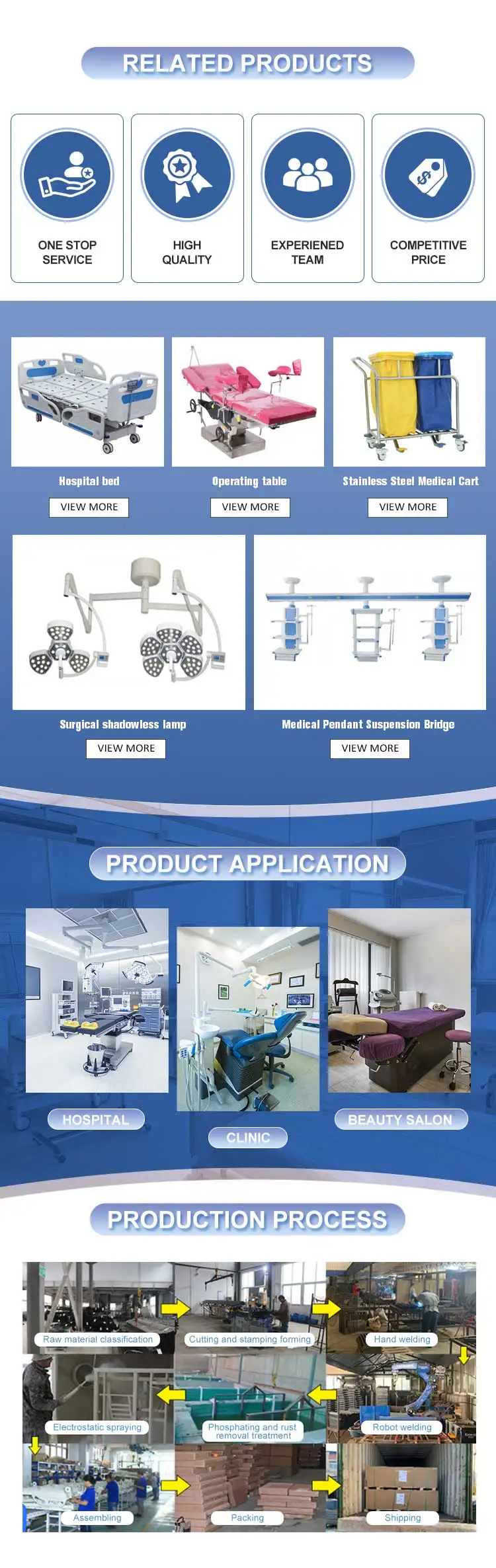 RELATED PRODUCTS

ONE STOP SERVICE

HIGH QUALITY

EXPERIENED TEAM

COMPETITIVE PRICE

Hospital bed
VIEW MORE

Operating table
VIEW MORE

Stainless Steel Medical Cart
VIEW MORE

Surgical shadowless lamp
VIEW MORE

Medical Pendant Suspension Bridge
VIEW MORE

PRODUCT APPLICATION

HOSPITAL

CLINIC

BEAUTY SALON

PRODUCTION PROCESS

Raw material classification

Cutting and stamping forming

Hand welding

Electrostatic spraying

Phosphating and rust removal treatment

Robot welding

Assembling

Packing

Shipping